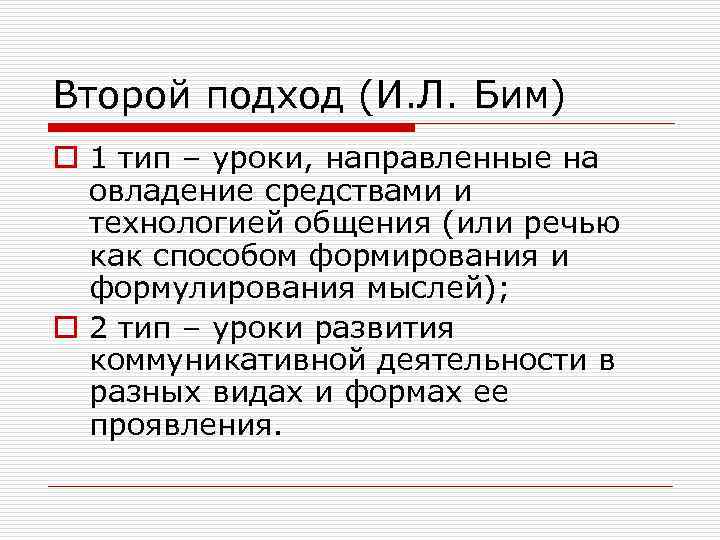 Второй подход (И.Л. Бим)

1 тип – уроки, направленные на овладение средствами и технологией общения (или речью как способом формирования и формулирования мыслей);

2 тип – уроки развития коммуникативной деятельности в разных видах и формах ее проявления.